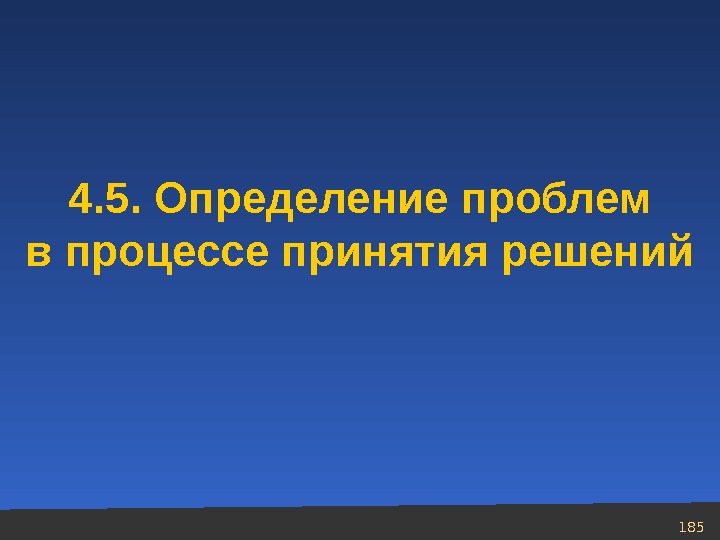 4.5. Определение проблем в процессе принятия решений

185